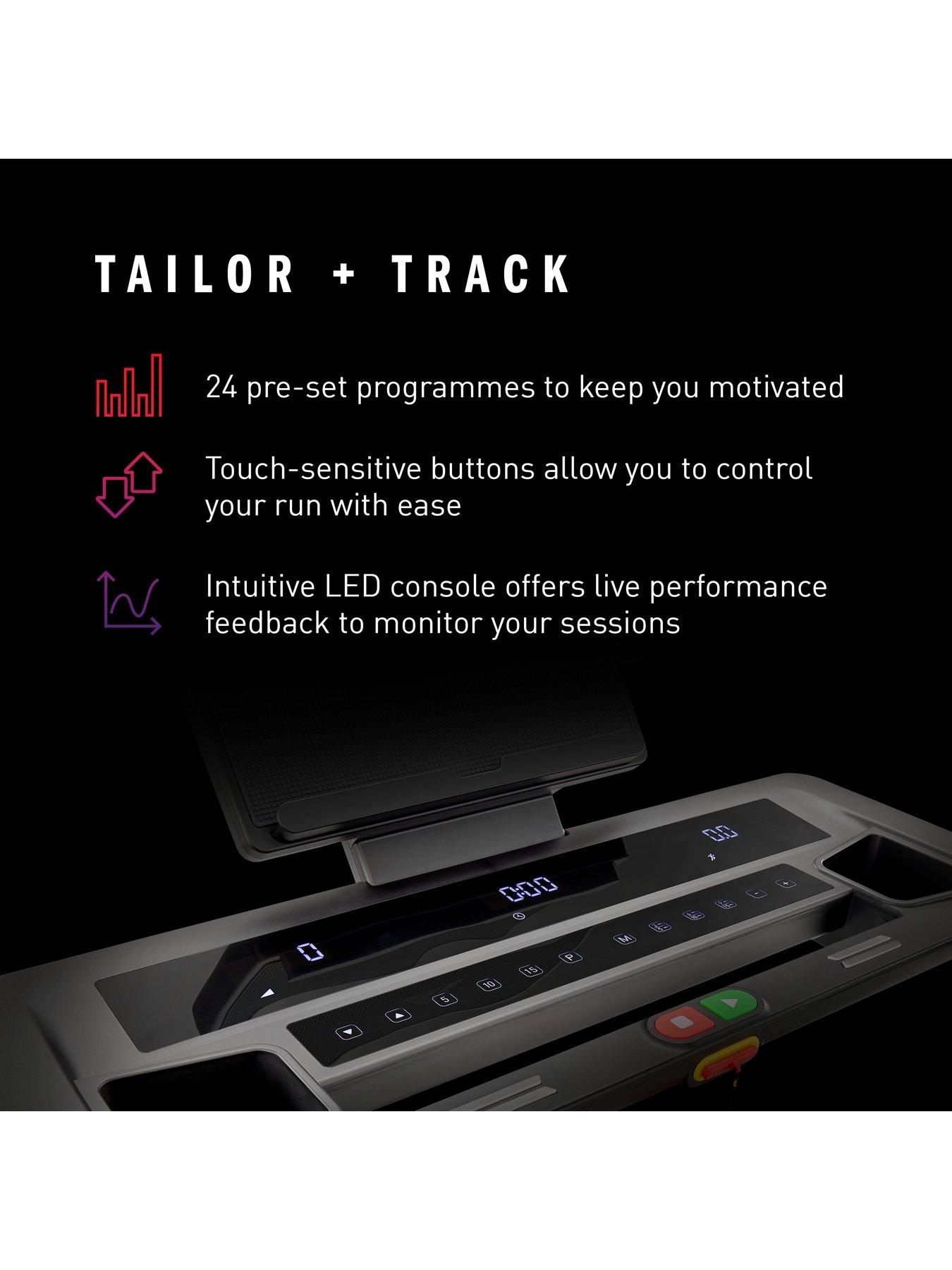 TAILOR + TRACK

24 pre-set programmes to keep you motivated

Touch-sensitive buttons allow you to control your run with ease

Intuitive LED console offers live performance feedback to monitor your sessions

0.0

0:00

0

5

10

15

P

M

-

+